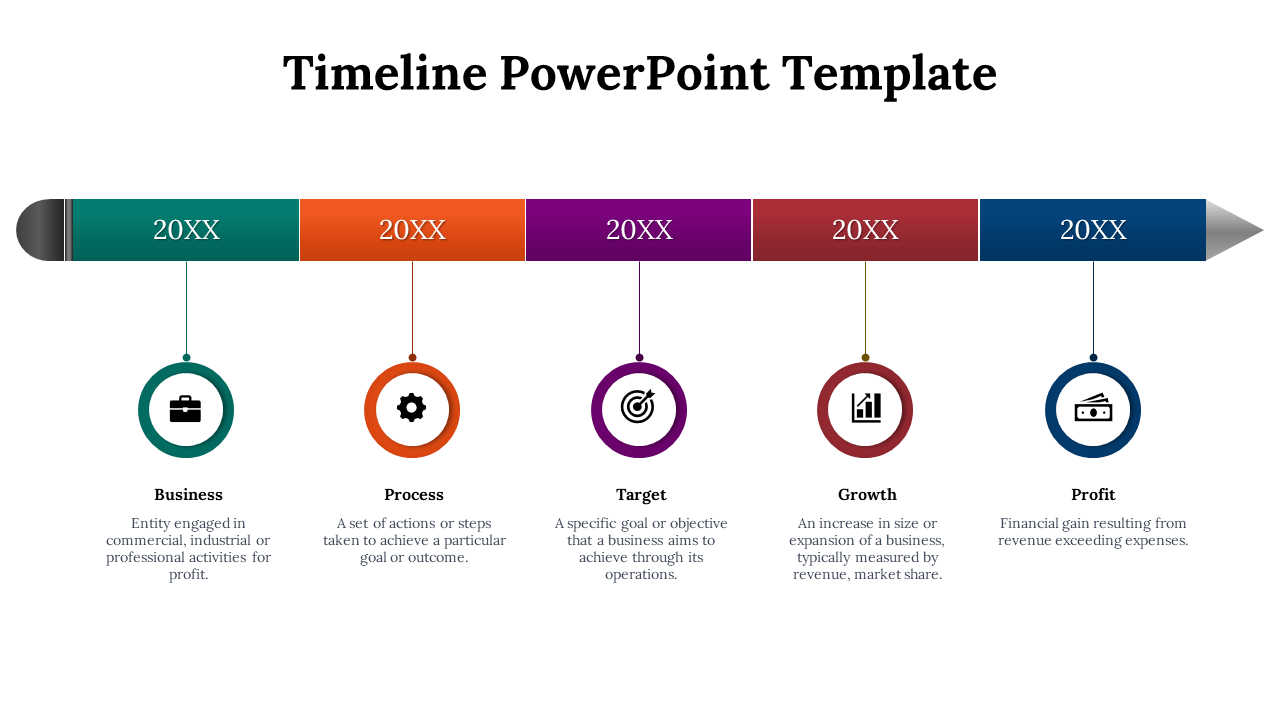 Timeline PowerPoint Template

20XX

20XX

20XX

20XX

20XX

Business

Entity engaged in commercial, industrial or professional activities for profit.

Process

A set of actions or steps taken to achieve a particular goal or outcome.

Target

A specific goal or objective that a business aims to achieve through its operations.

Growth

An increase in size or expansion of a business, typically measured by revenue, market share.

Profit

Financial gain resulting from revenue exceeding expenses.